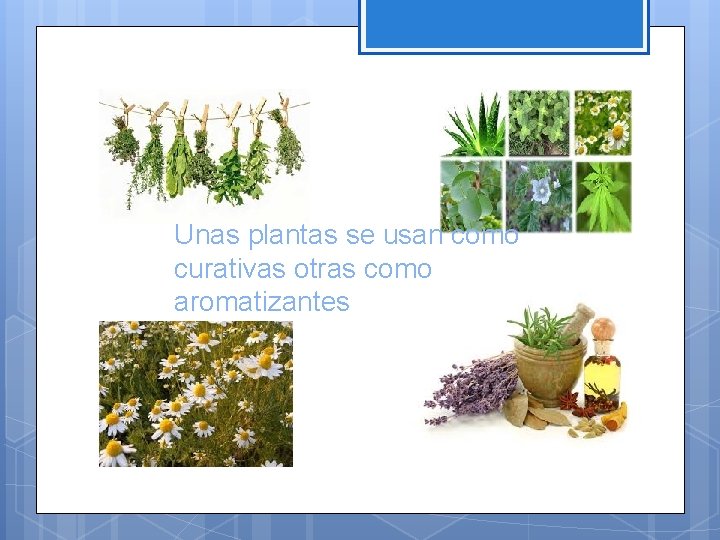 Unas plantas se usan como curativas otras como aromatizantes